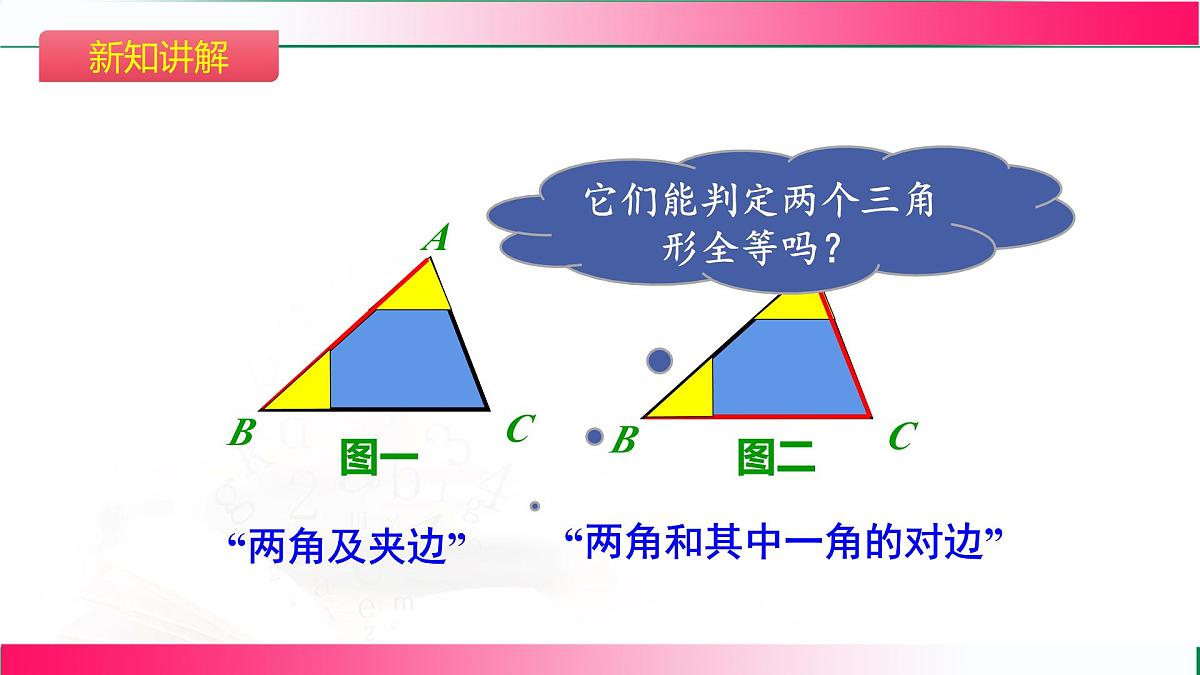 新知讲解

它们能判定两个三角形全等吗？

A

B

C

图一

B

C

图二

“两角及夹边”

“两角和其中一角的对边”